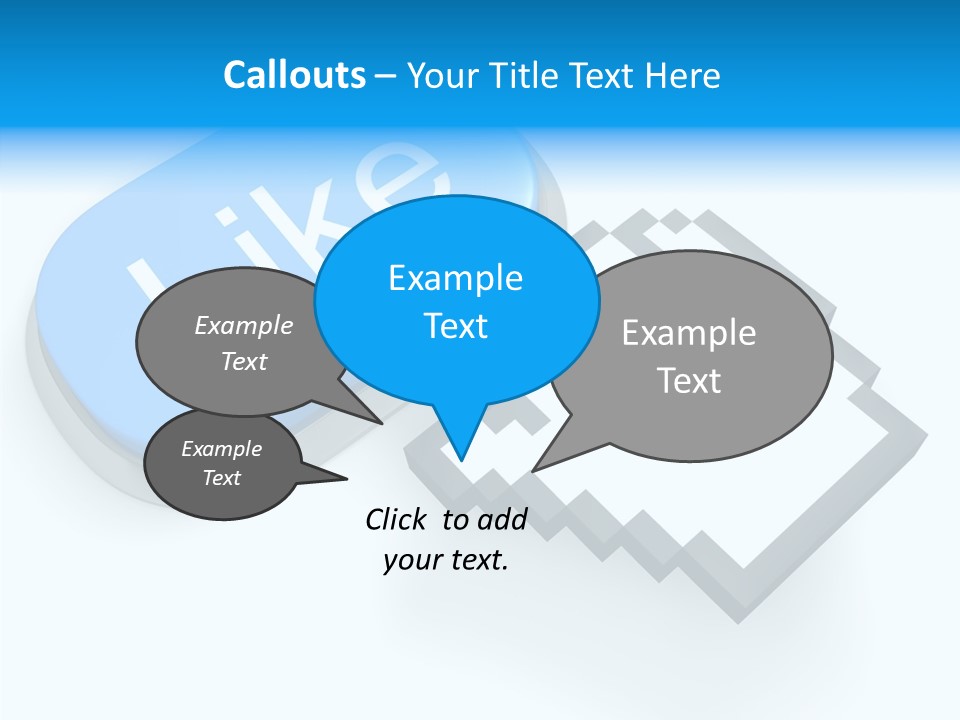 Callouts – Your Title Text Here

Like

Example Text

Example Text

Example Text

Example Text

Click to add your text.